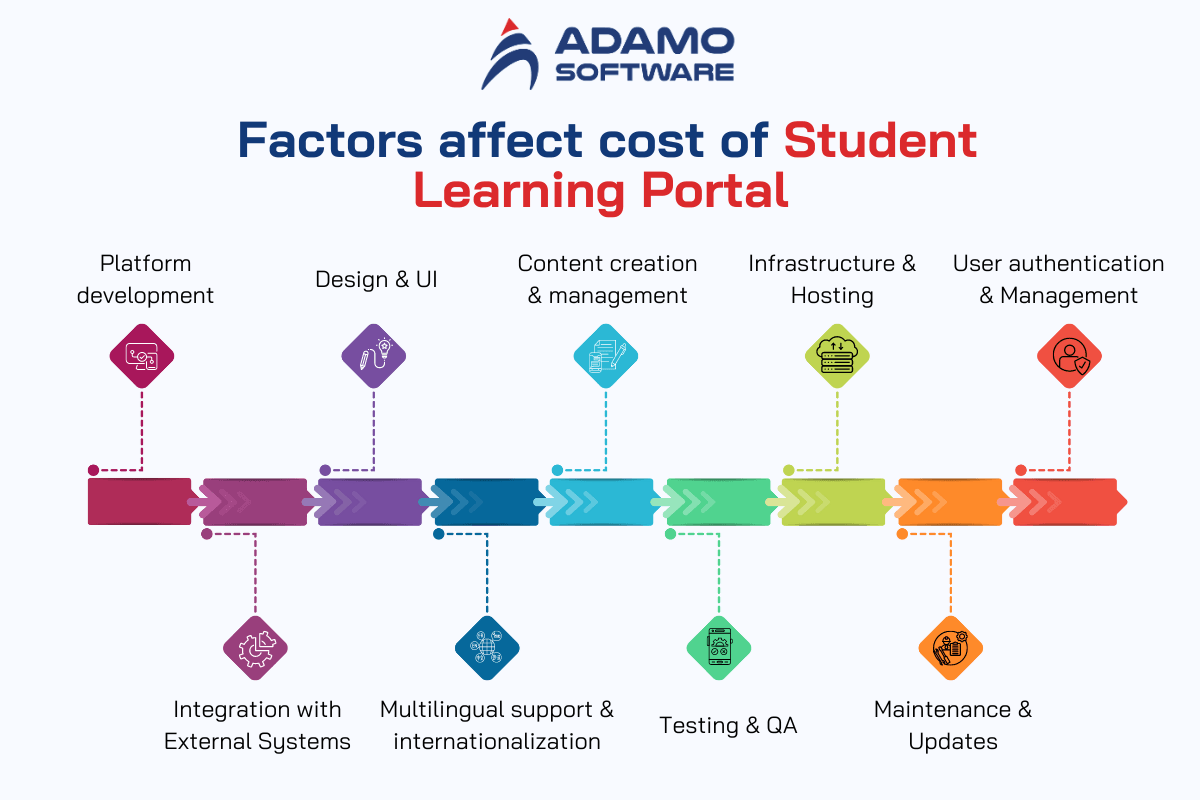 ADAMO SOFTWARE

Factors affect cost of Student Learning Portal

Platform development

Design & UI

Content creation & management

Infrastructure & Hosting

User authentication & Management

Integration with External Systems

Multilingual support & internationalization

Testing & QA

Maintenance & Updates